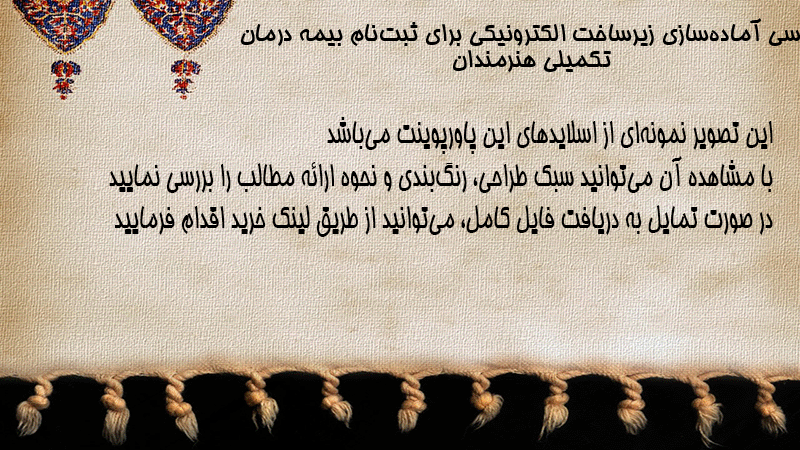 سی آماده‌سازی زیرساخت الکترونیکی برای ثبت‌نام بیمه درمان تکمیلی هنرمندان

این تصویر نمونه‌ای از اسلایدهای این پاورپوینت می‌باشد
با مشاهده آن می‌توانید سبک طراحی، رنگ‌بندی و نحوه ارائه مطالب را بررسی نمایید
در صورت تمایل به دریافت فایل کامل، می‌توانید از طریق لینک خرید اقدام فرمایید